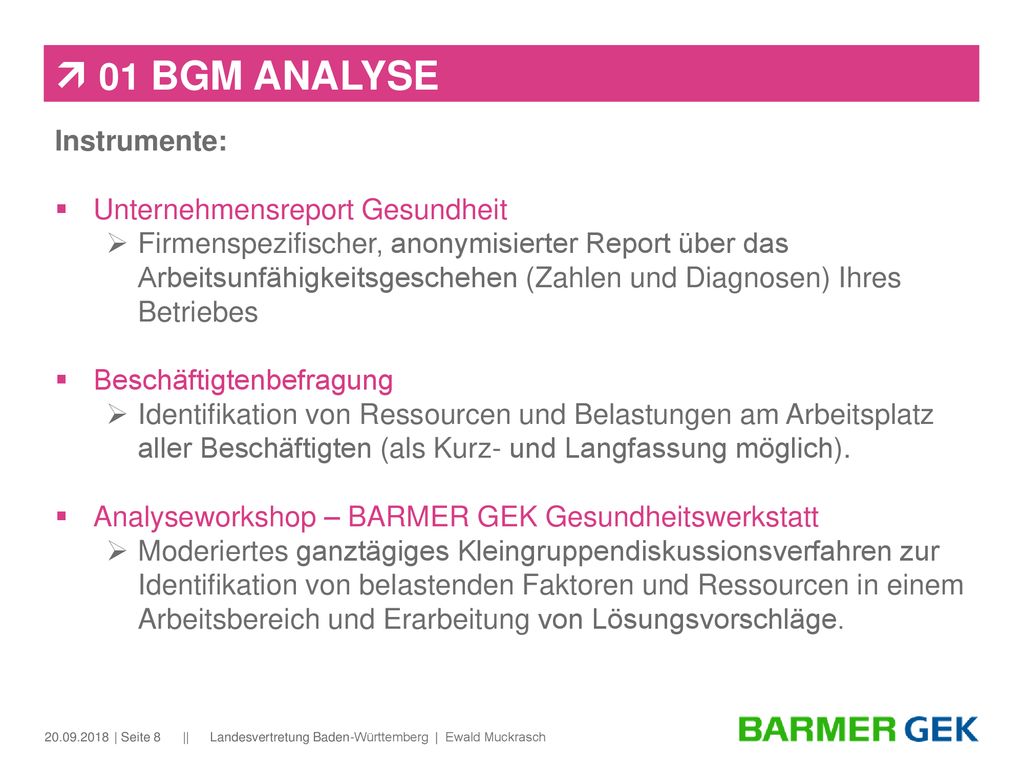 ➚ 01 BGM ANALYSE

Instrumente:

▪ Unternehmensreport Gesundheit
➢ Firmenspezifischer, anonymisierter Report über das Arbeitsunfähigkeitsgeschehen (Zahlen und Diagnosen) Ihres Betriebes

▪ Beschäftigtenbefragung
➢ Identifikation von Ressourcen und Belastungen am Arbeitsplatz aller Beschäftigten (als Kurz- und Langfassung möglich).

▪ Analyseworkshop – BARMER GEK Gesundheitswerkstatt
➢ Moderiertes ganztägiges Kleingruppendiskussionsverfahren zur Identifikation von belastenden Faktoren und Ressourcen in einem Arbeitsbereich und Erarbeitung von Lösungsvorschläge.

20.09.2018 | Seite 8 || Landesvertretung Baden-Württemberg | Ewald Muckrasch

BARMER GEK